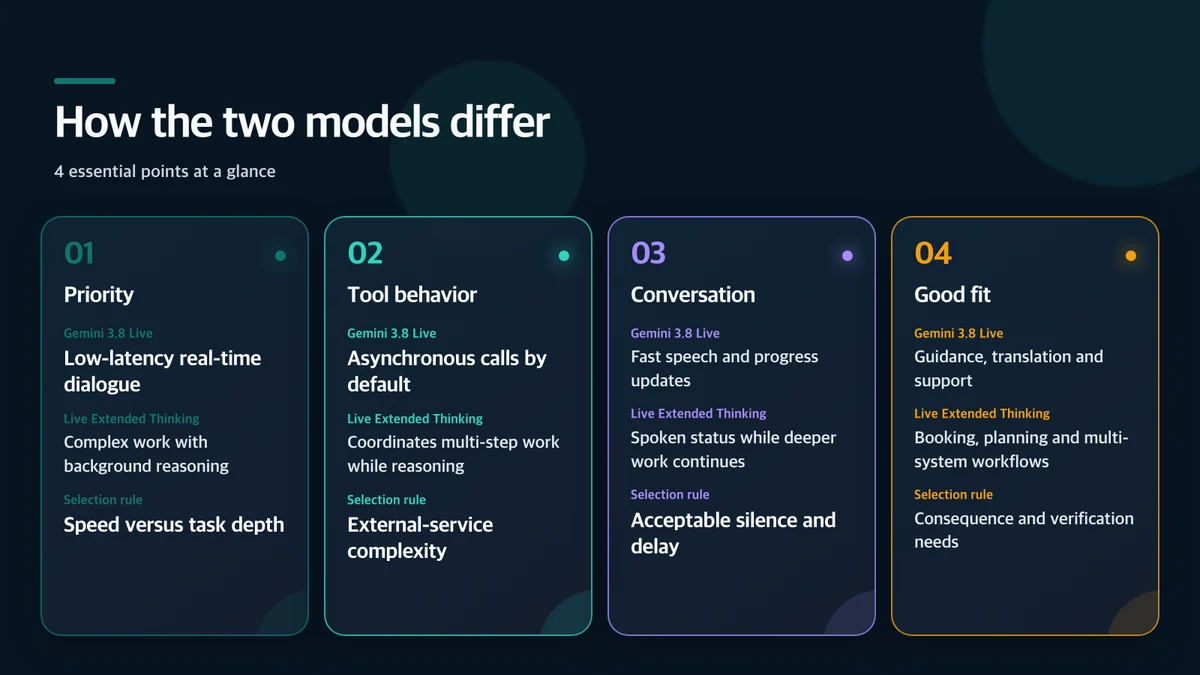 How the two models differ

4 essential points at a glance

01

Priority

Gemini 3.8 Live

Low-latency real-time dialogue

Live Extended Thinking

Complex work with background reasoning

Selection rule

Speed versus task depth

02

Tool behavior

Gemini 3.8 Live

Asynchronous calls by default

Live Extended Thinking

Coordinates multi-step work while reasoning

Selection rule

External-service complexity

03

Conversation

Gemini 3.8 Live

Fast speech and progress updates

Live Extended Thinking

Spoken status while deeper work continues

Selection rule

Acceptable silence and delay

04

Good fit

Gemini 3.8 Live

Guidance, translation and support

Live Extended Thinking

Booking, planning and multi-system workflows

Selection rule

Consequence and verification needs